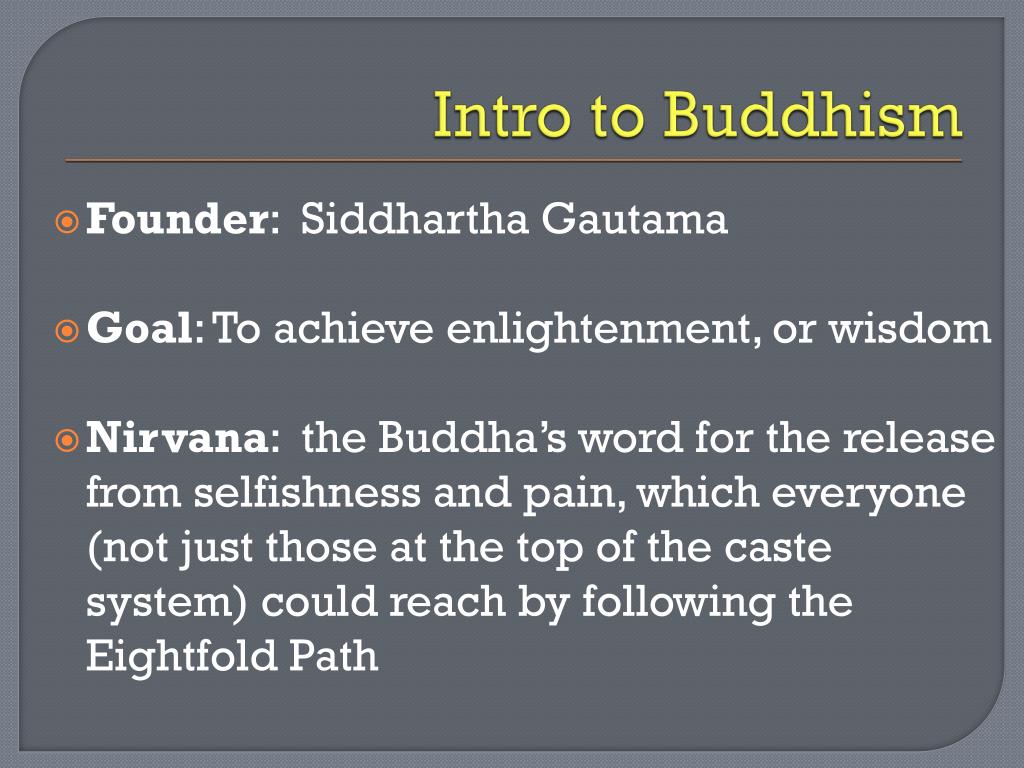 Intro to Buddhism

Founder: Siddhartha Gautama

Goal: To achieve enlightenment, or wisdom

Nirvana: the Buddha's word for the release from selfishness and pain, which everyone (not just those at the top of the caste system) could reach by following the Eightfold Path